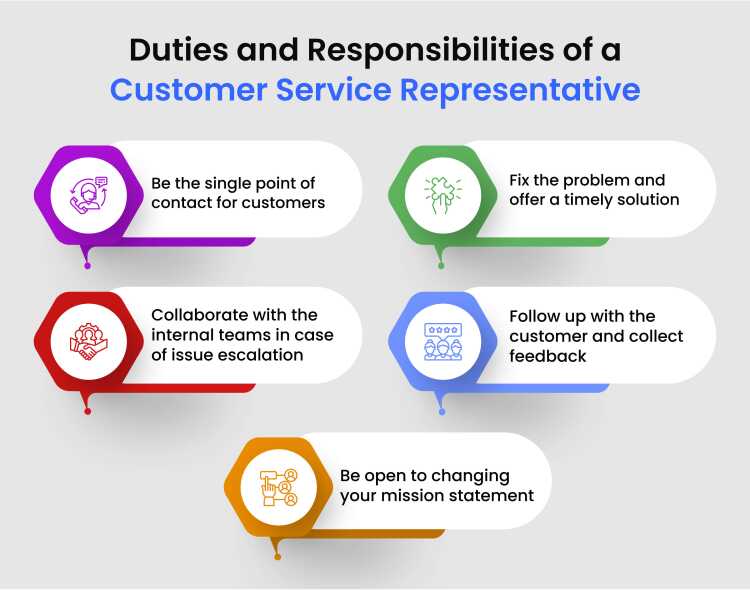 Duties and Responsibilities of a Customer Service Representative

Be the single point of contact for customers

Fix the problem and offer a timely solution

Collaborate with the internal teams in case of issue escalation

Follow up with the customer and collect feedback

Be open to changing your mission statement